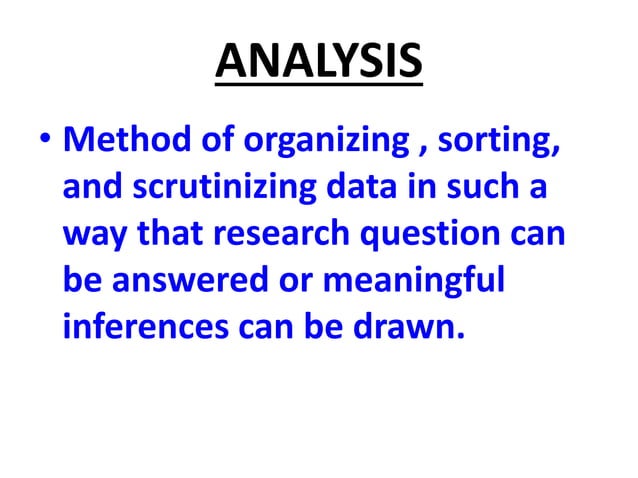 ANALYSIS

• Method of organizing , sorting, and scrutinizing data in such a way that research question can be answered or meaningful inferences can be drawn.